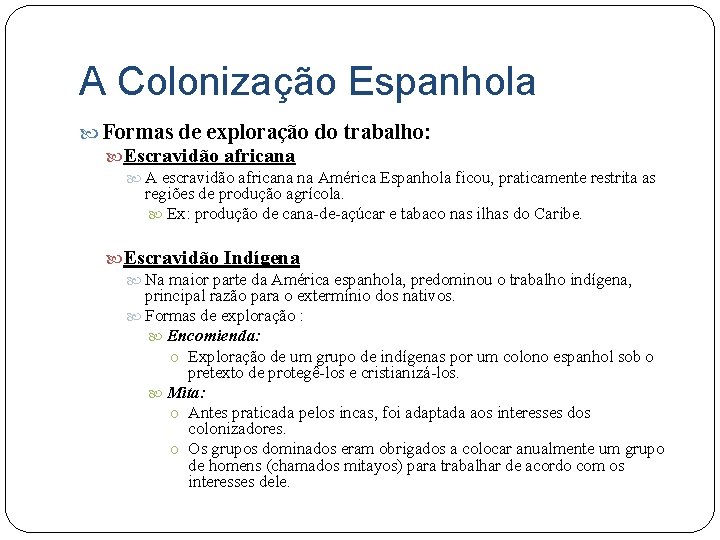 A Colonização Espanhola

Formas de exploração do trabalho:

Escravidão africana

A escravidão africana na América Espanhola ficou, praticamente restrita as regiões de produção agrícola.

Ex: produção de cana-de-açúcar e tabaco nas ilhas do Caribe.

Escravidão Indígena

Na maior parte da América espanhola, predominou o trabalho indígena, principal razão para o extermínio dos nativos.

Formas de exploração :

Encomienda:

Exploração de um grupo de indígenas por um colono espanhol sob o pretexto de protegê-los e cristianizá-los.

Mita:

Antes praticada pelos incas, foi adaptada aos interesses dos colonizadores.

Os grupos dominados eram obrigados a colocar anualmente um grupo de homens (chamados mitayos) para trabalhar de acordo com os interesses dele.